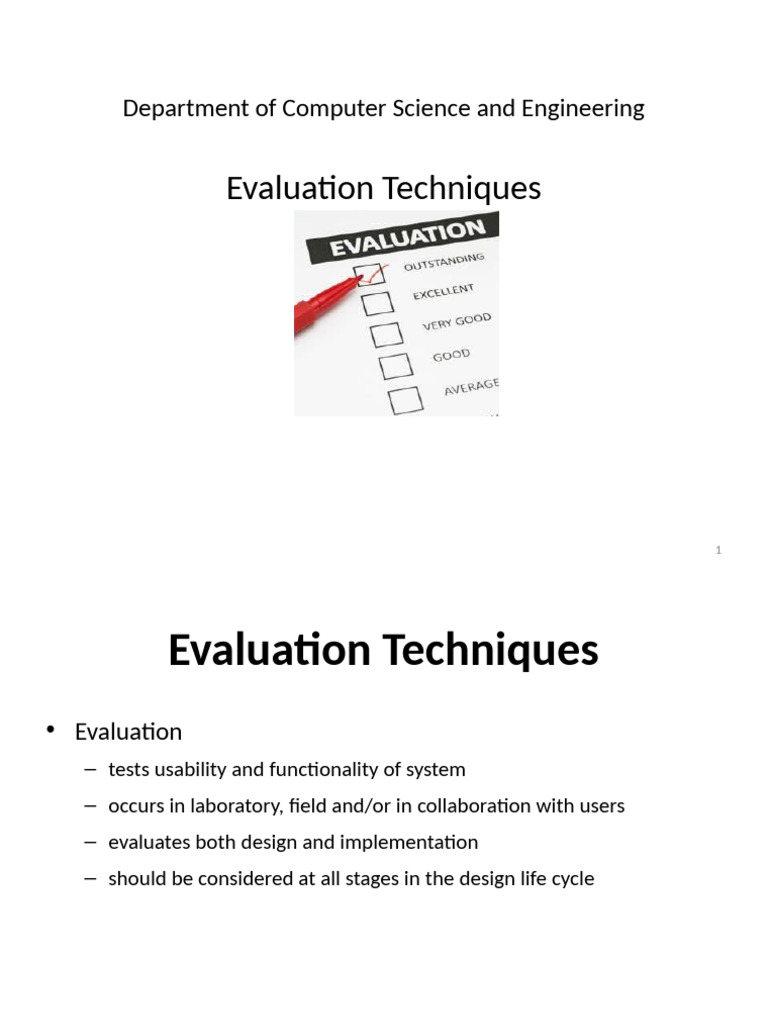 Department of Computer Science and Engineering

Evaluation Techniques

EVALUATION
OUTSTANDING
EXCELLENT
VERY GOOD
GOOD
AVERAGE

1

Evaluation Techniques

• Evaluation
– tests usability and functionality of system
– occurs in laboratory, field and/or in collaboration with users
– evaluates both design and implementation
– should be considered at all stages in the design life cycle